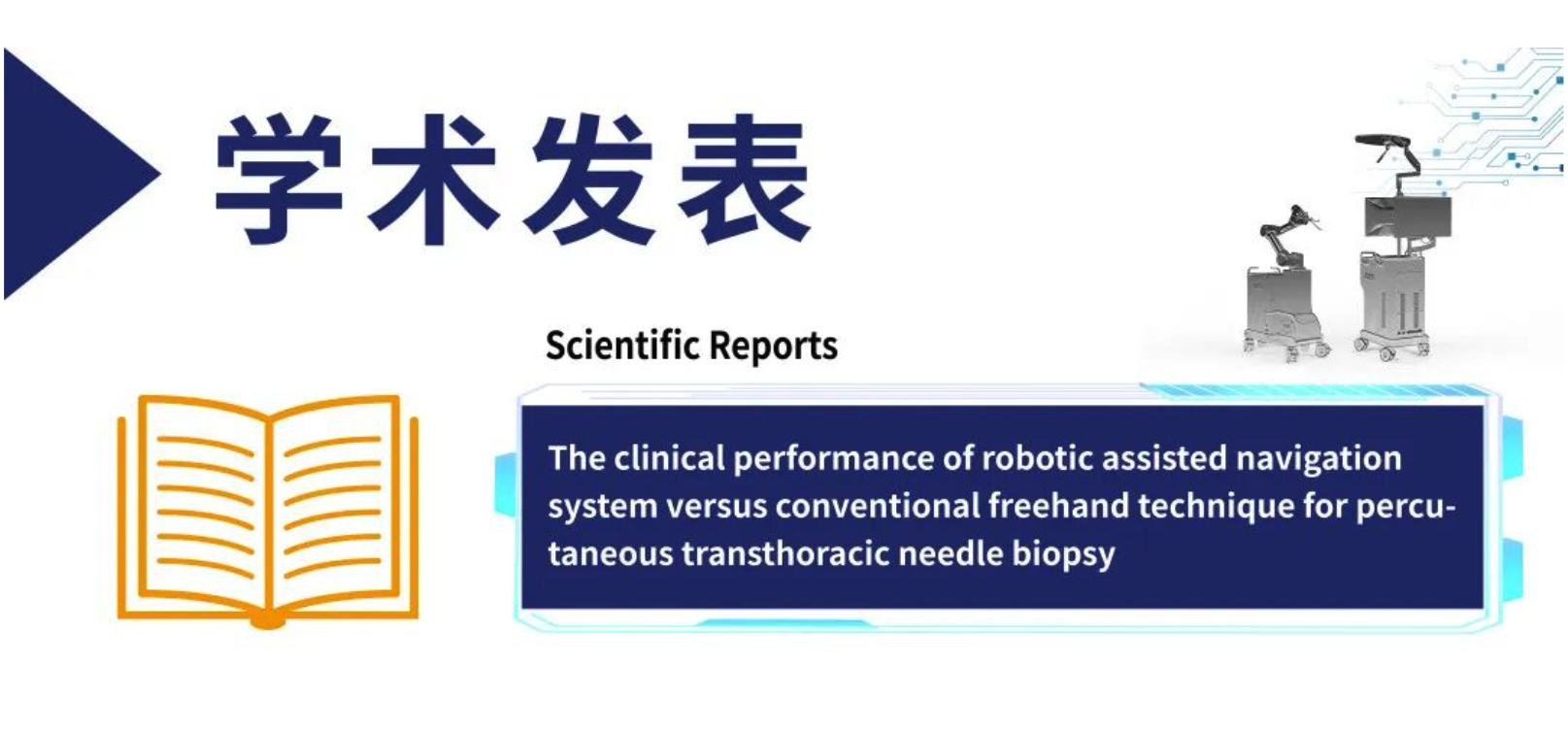 学术发表

Scientific Reports

The clinical performance of robotic assisted navigation system versus conventional freehand technique for percutaneous transthoracic needle biopsy